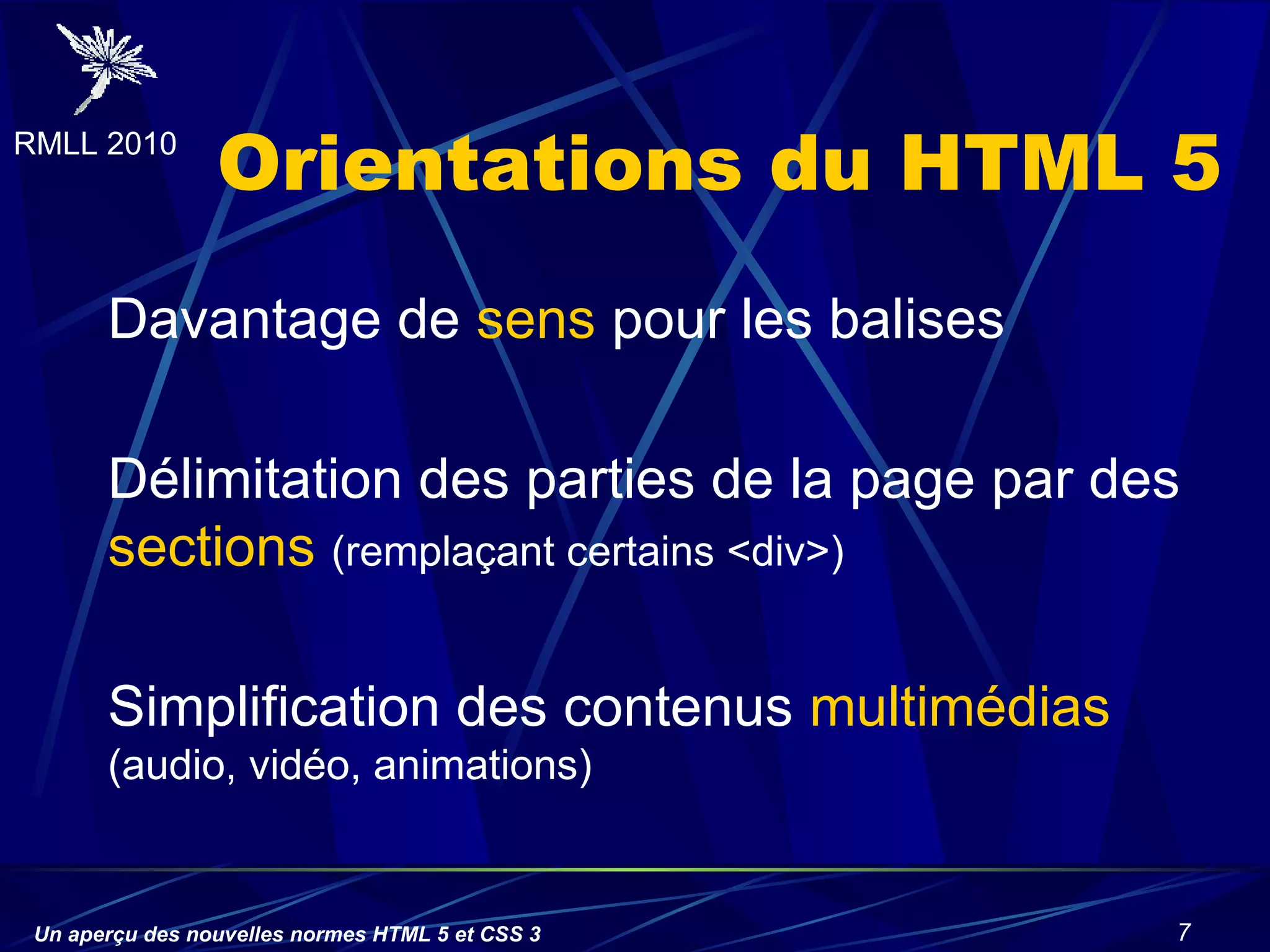 RMLL 2010

Orientations du HTML 5

Davantage de sens pour les balises

Délimitation des parties de la page par des sections (remplaçant certains <div>)

Simplification des contenus multimédias (audio, vidéo, animations)

Un aperçu des nouvelles normes HTML 5 et CSS 3

7